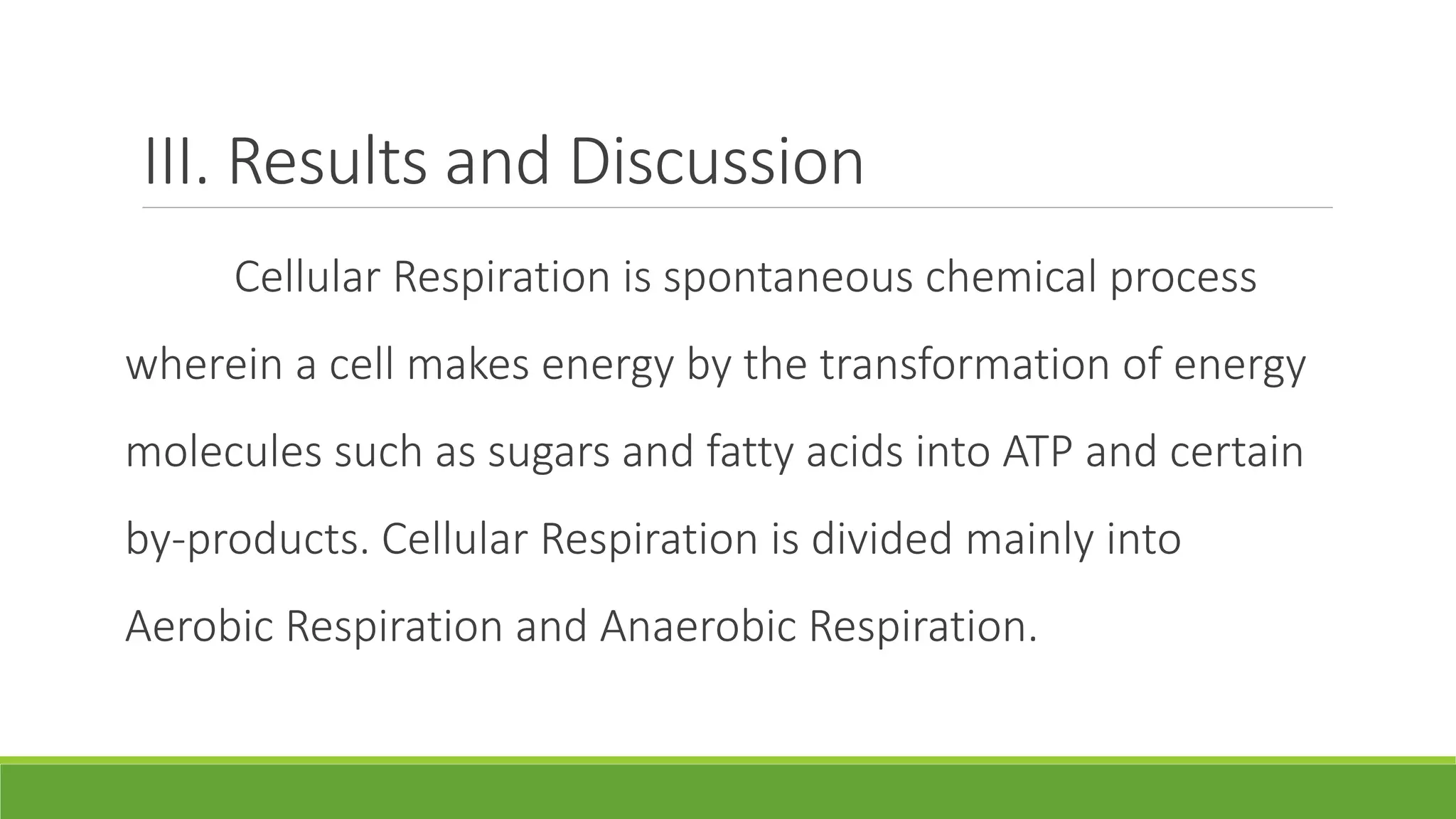 III. Results and Discussion

Cellular Respiration is spontaneous chemical process wherein a cell makes energy by the transformation of energy molecules such as sugars and fatty acids into ATP and certain by-products. Cellular Respiration is divided mainly into Aerobic Respiration and Anaerobic Respiration.